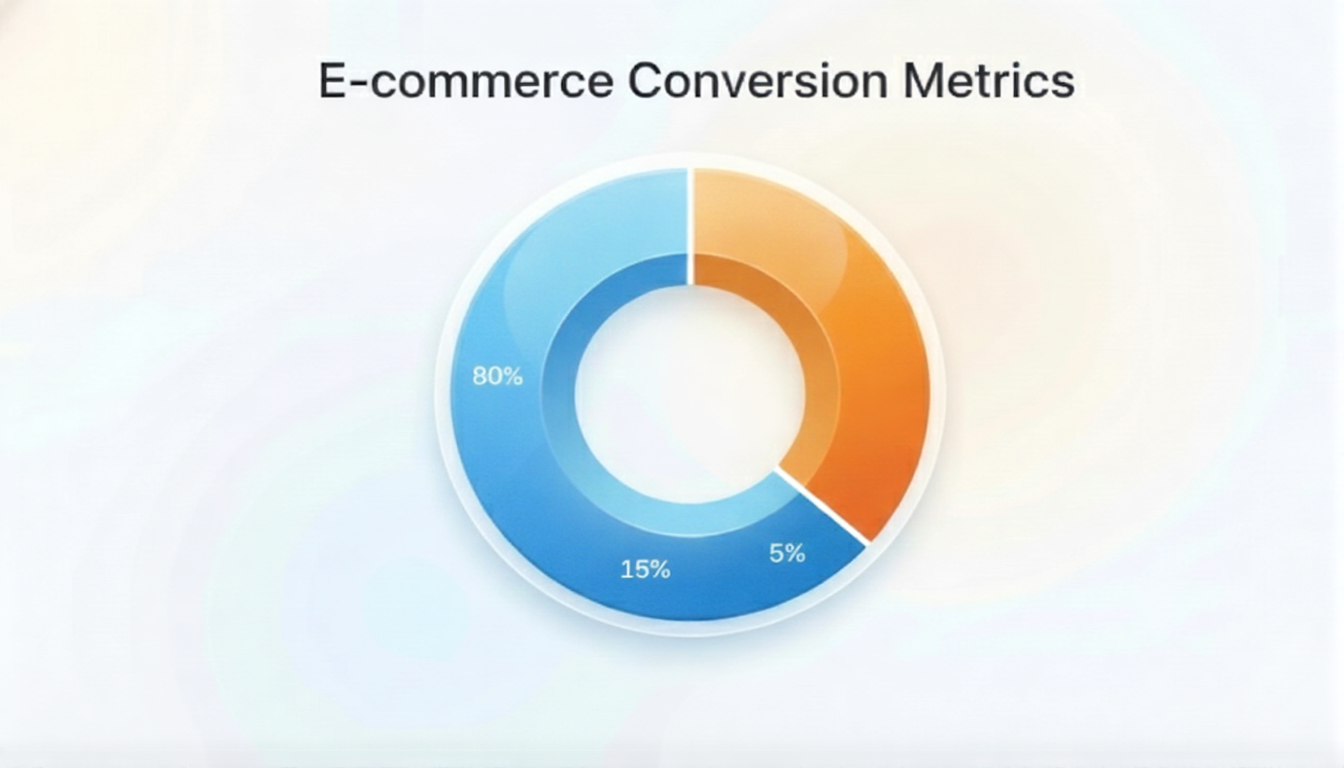 E-commerce Conversion Metrics

80%

15%

5%